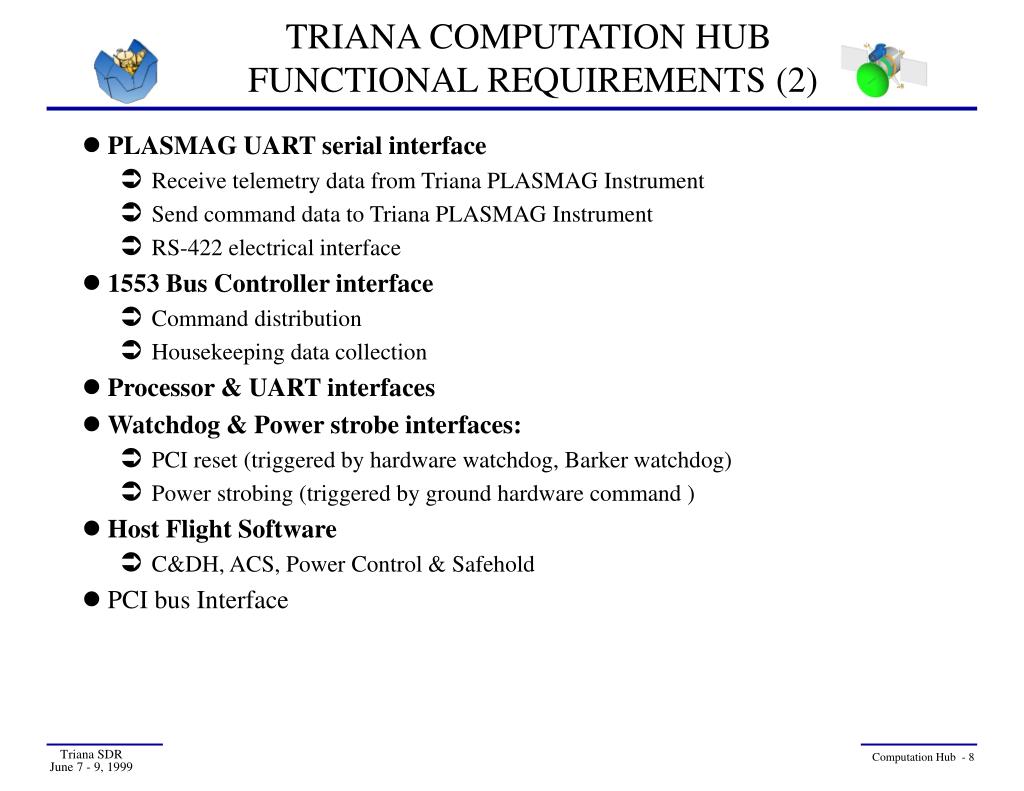 TRIANA COMPUTATION HUB
FUNCTIONAL REQUIREMENTS (2)

● PLASMAG UART serial interface
➲ Receive telemetry data from Triana PLASMAG Instrument
➲ Send command data to Triana PLASMAG Instrument
➲ RS-422 electrical interface
● 1553 Bus Controller interface
➲ Command distribution
➲ Housekeeping data collection
● Processor & UART interfaces
● Watchdog & Power strobe interfaces:
➲ PCI reset (triggered by hardware watchdog, Barker watchdog)
➲ Power strobing (triggered by ground hardware command )
● Host Flight Software
➲ C&DH, ACS, Power Control & Safehold
● PCI bus Interface

Triana SDR
June 7 - 9, 1999

Computation Hub - 8